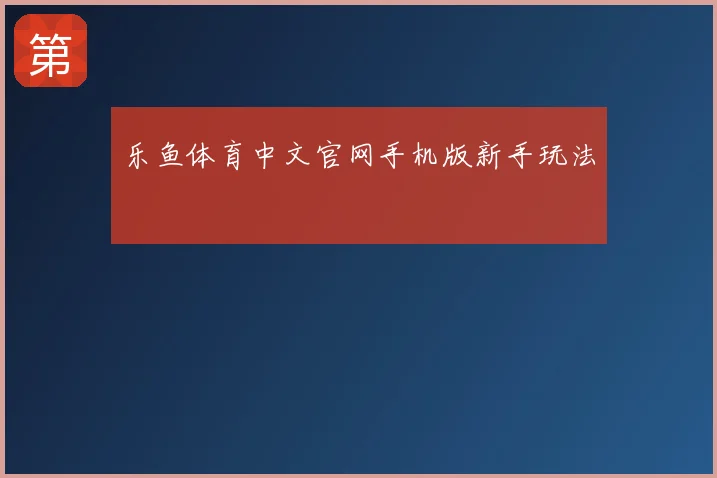 第

乐鱼体育中文官网手机版新手玩法